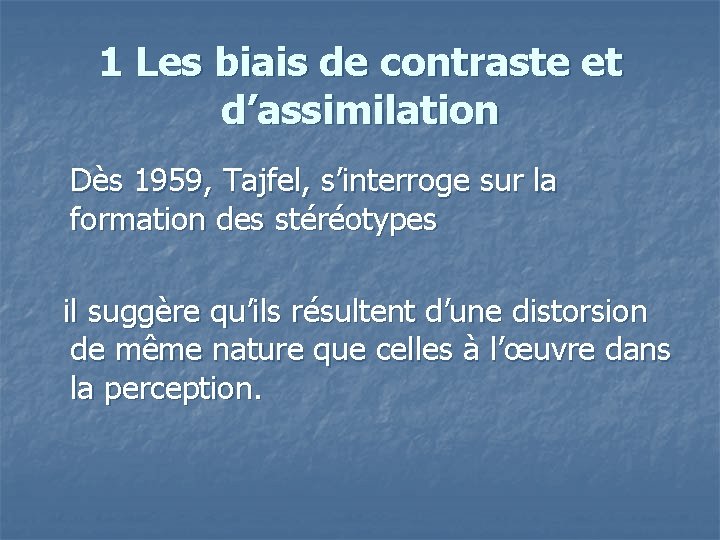 1 Les biais de contraste et d’assimilation

Dès 1959, Tajfel, s’interroge sur la formation des stéréotypes

il suggère qu’ils résultent d’une distorsion de même nature que celles à l’œuvre dans la perception.